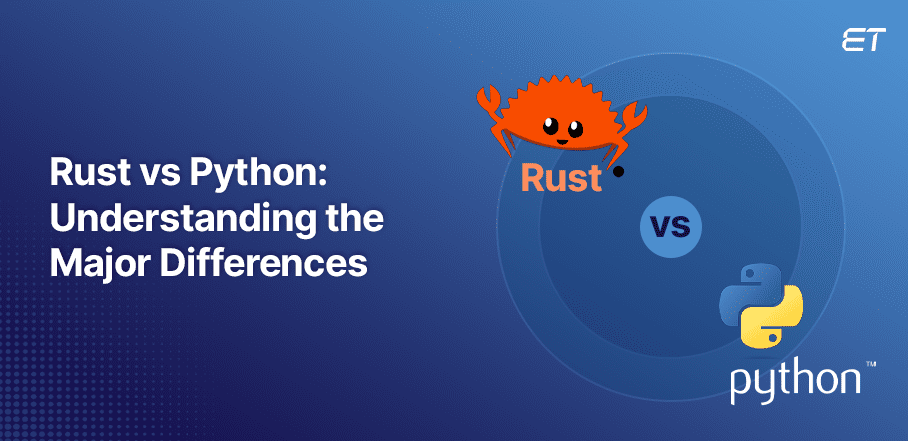 ET

Rust vs Python: Understanding the Major Differences

Rust

VS

python™